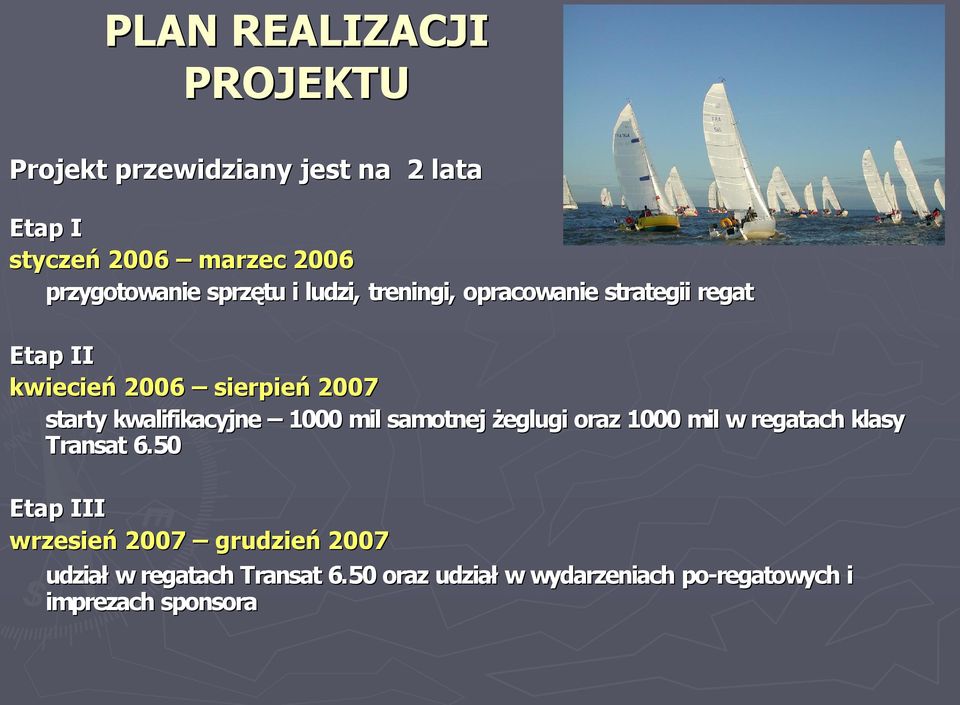 PLAN REALIZACJI PROJEKTU

Projekt przewidziany jest na 2 lata

Etap I
styczeń 2006 – marzec 2006
przygotowanie sprzętu i ludzi, treningi, opracowanie strategii regat

Etap II
kwiecień 2006 – sierpień 2007
starty kwalifikacyjne – 1000 mil samotnej żeglugi oraz 1000 mil w regatach klasy Transat 6.50

Etap III
wrzesień 2007 – grudzień 2007
udział w regatach Transat 6.50 oraz udział w wydarzeniach po-regatowych i imprezach sponsora